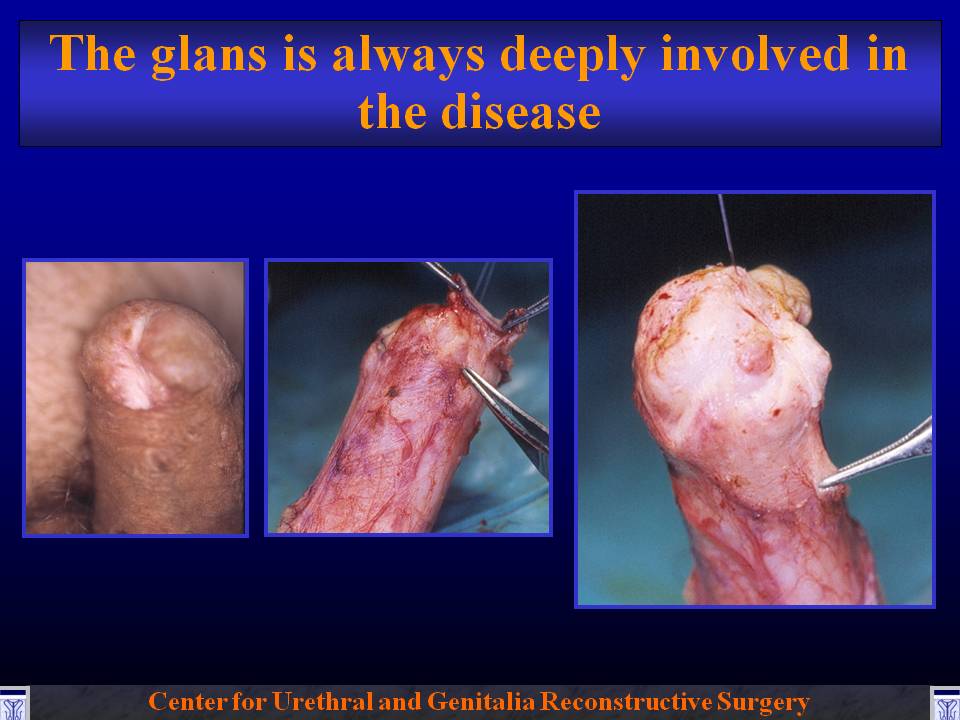 The glans is always deeply involved in the disease

Center for Urethral and Genitalia Reconstructive Surgery